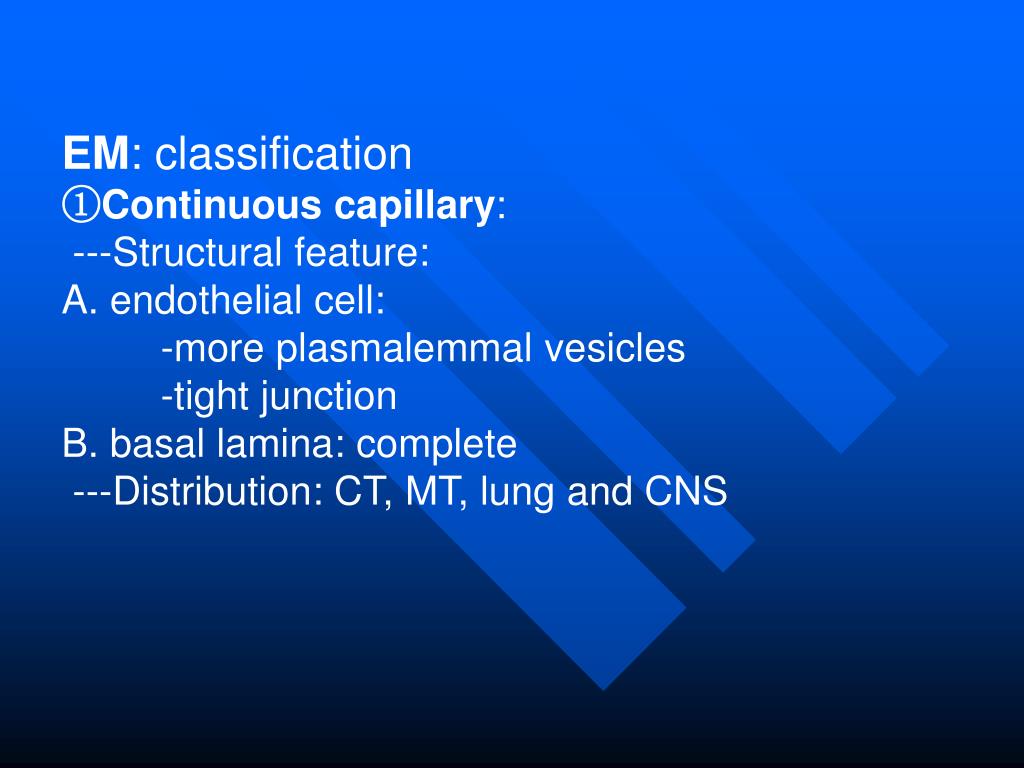 EM: classification
①Continuous capillary:
---Structural feature:
A. endothelial cell:
-more plasmalemmal vesicles
-tight junction
B. basal lamina: complete
---Distribution: CT, MT, lung and CNS